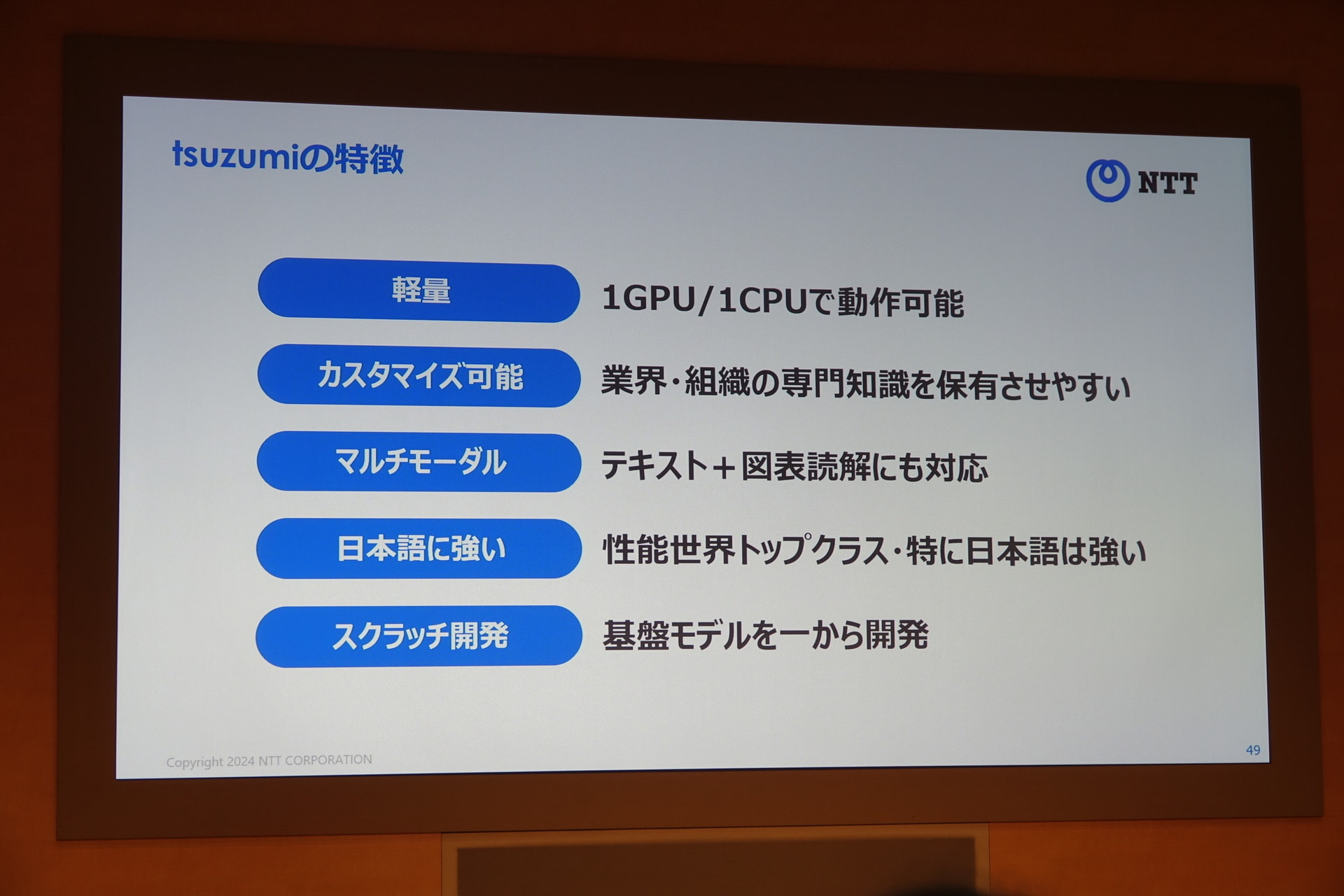 tsuzumiの特徴

NTT

軽量
1GPU/1CPUで動作可能

カスタマイズ可能
業界・組織の専門知識を保有させやすい

マルチモーダル
テキスト+図表読解にも対応

日本語に強い
性能世界トップクラス・特に日本語は強い

スクラッチ開発
基盤モデルを一から開発

Copyright 2024 NTT CORPORATION

49